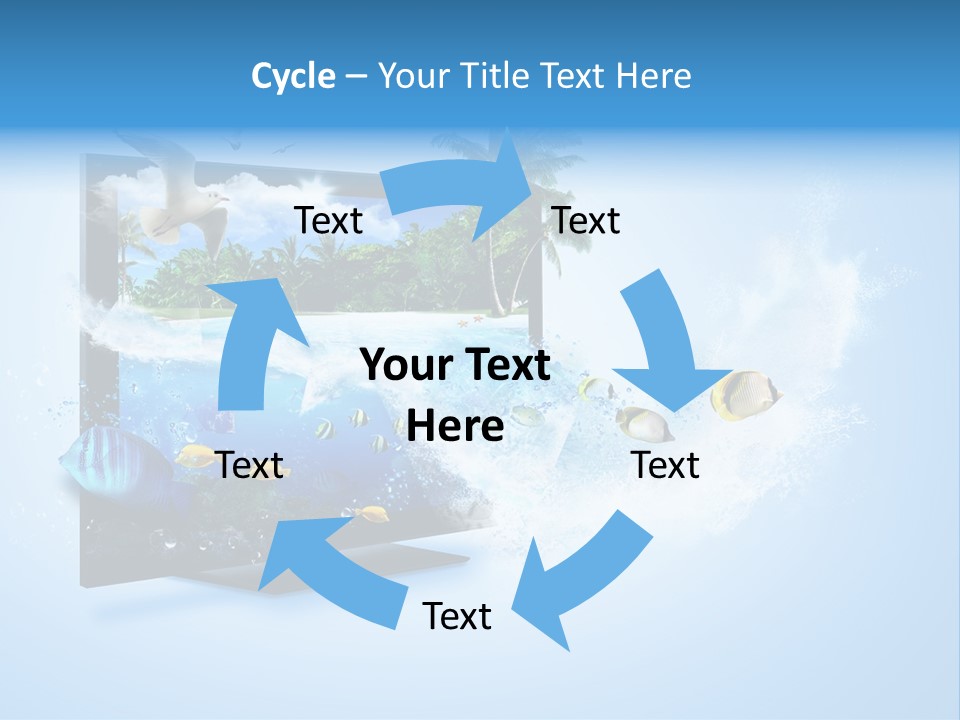 Cycle – Your Title Text Here

Text

Text

Your Text Here

Text

Text

Text